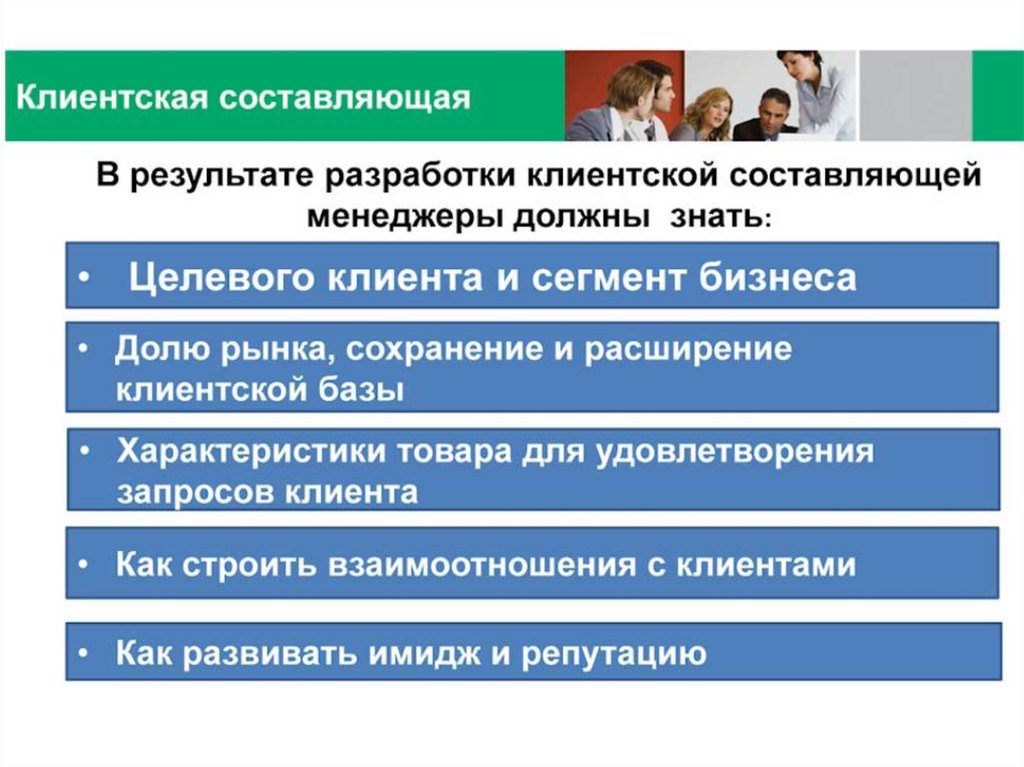 Клиентская составляющая

В результате разработки клиентской составляющей менеджеры должны знать:

• Целевого клиента и сегмент бизнеса

• Долю рынка, сохранение и расширение клиентской базы

• Характеристики товара для удовлетворения запросов клиента

• Как строить взаимоотношения с клиентами

• Как развивать имидж и репутацию